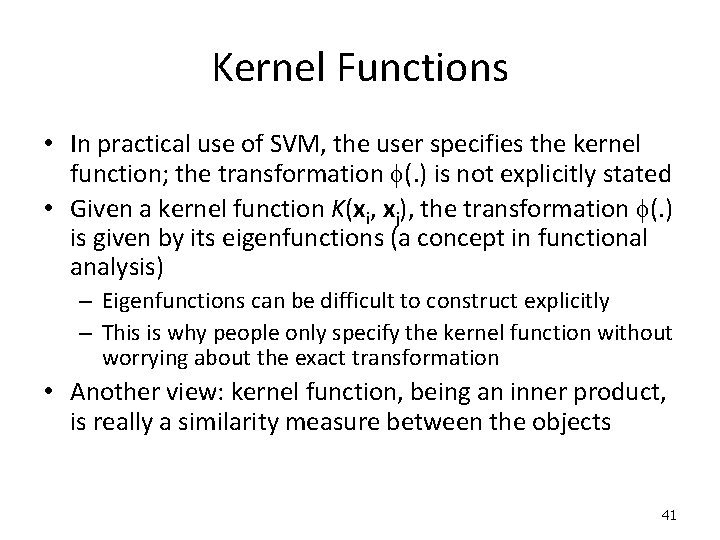 Kernel Functions

• In practical use of SVM, the user specifies the kernel function; the transformation $\phi(.)$ is not explicitly stated

• Given a kernel function $K(\mathbf{x}_i, \mathbf{x}_j)$, the transformation $\phi(.)$ is given by its eigenfunctions (a concept in functional analysis)
  – Eigenfunctions can be difficult to construct explicitly
  – This is why people only specify the kernel function without worrying about the exact transformation

• Another view: kernel function, being an inner product, is really a similarity measure between the objects

41